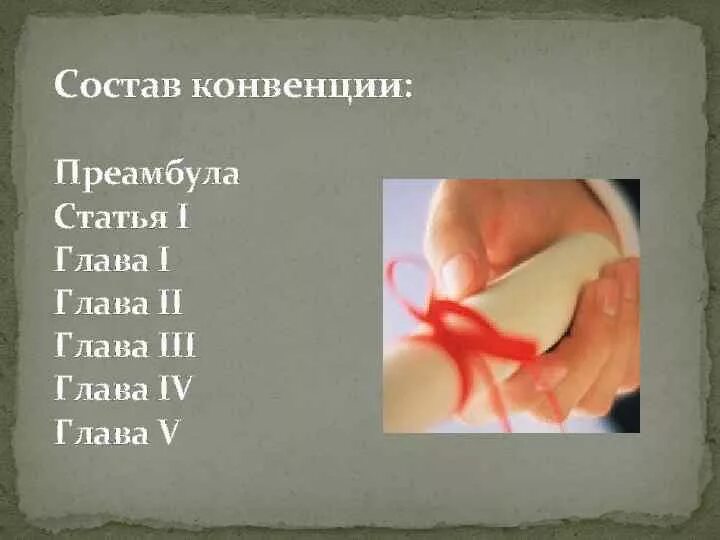 Состав конвенции:

Преамбула
Статья I
Глава I
Глава II
Глава III
Глава IV
Глава V